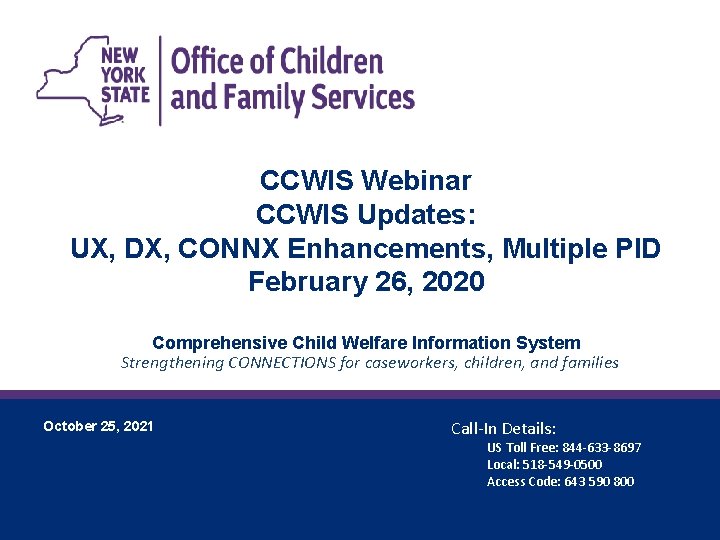 NEW YORK STATE
Office of Children and Family Services

CCWIS Webinar
CCWIS Updates:
UX, DX, CONNX Enhancements, Multiple PID
February 26, 2020

Comprehensive Child Welfare Information System
Strengthening CONNECTIONS for caseworkers, children, and families

October 25, 2021

Call-In Details:
US Toll Free: 844-633-8697
Local: 518-549-0500
Access Code: 643 590 800